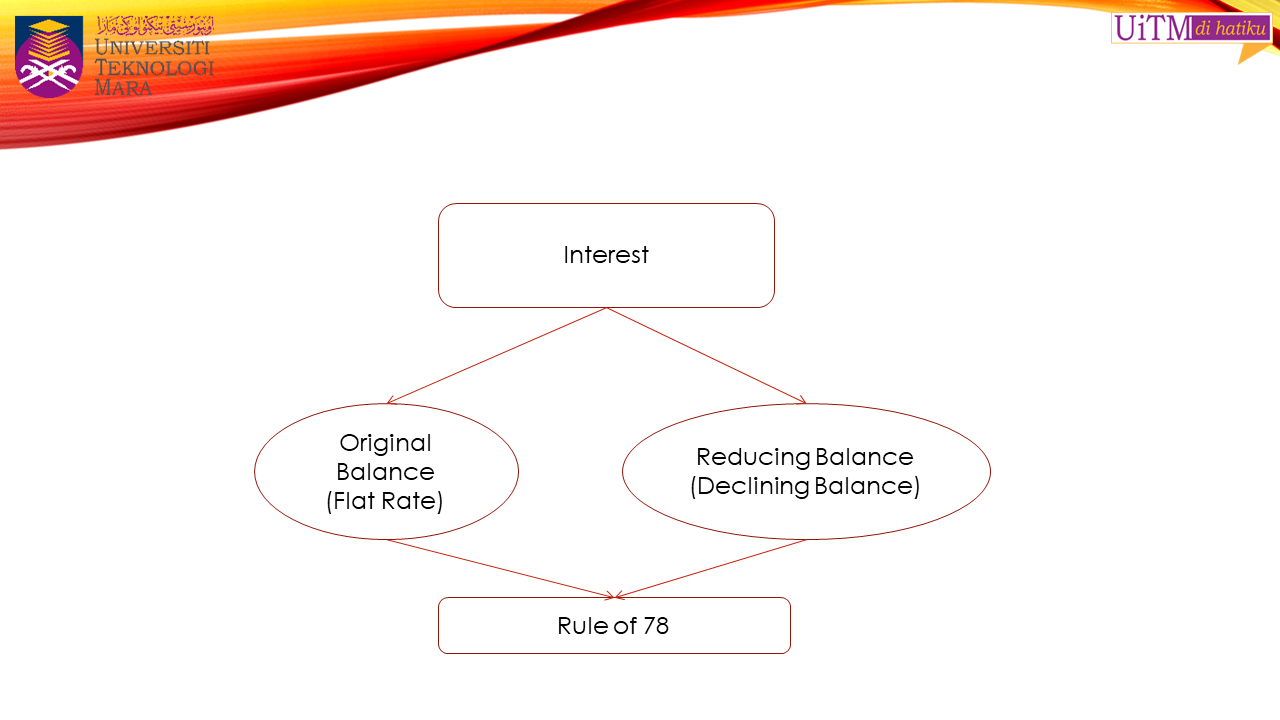 UNIVERSITI TEKNOLOGI MARA

UiTM di hatiku

Interest

Original Balance (Flat Rate)

Reducing Balance (Declining Balance)

Rule of 78